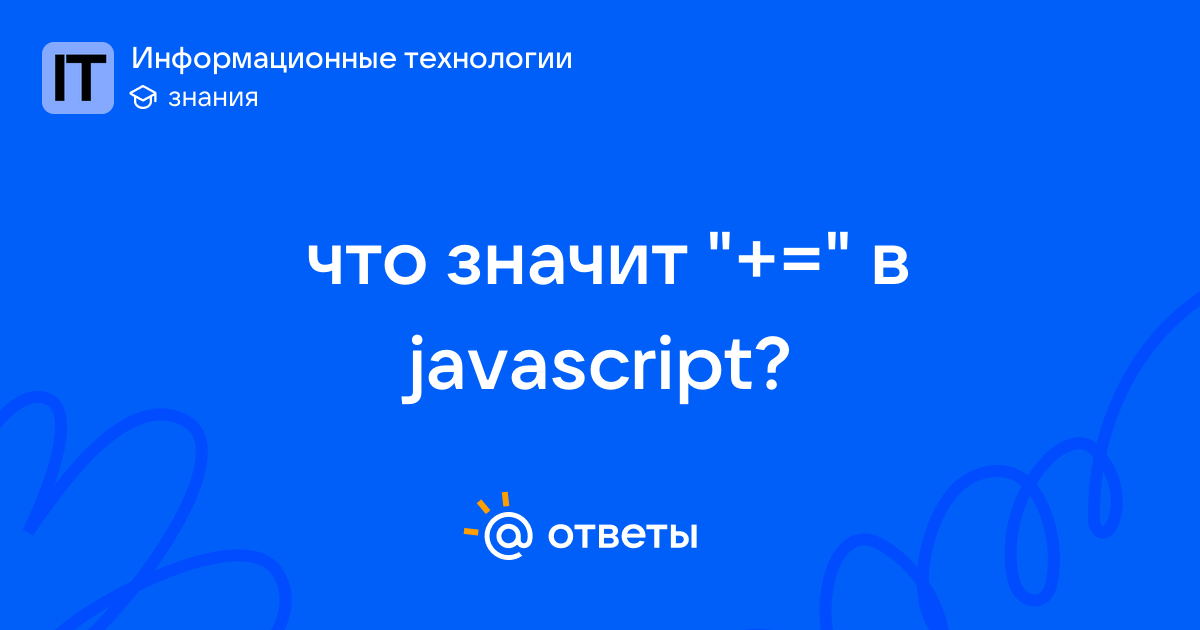 IT
Информационные технологии
знания

что значит "+=" в javascript?

@ ответы